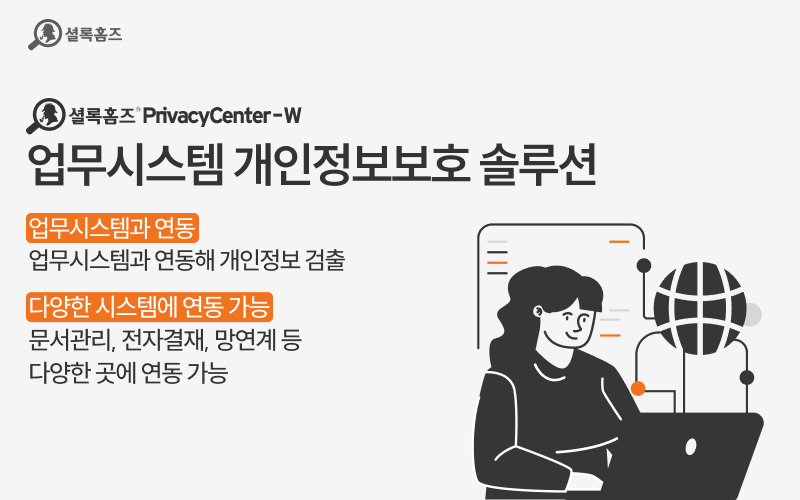 셜록홈즈

셜록홈즈® PrivacyCenter-W
업무시스템 개인정보보호 솔루션

업무시스템과 연동
업무시스템과 연동해 개인정보 검출

다양한 시스템에 연동 가능
문서관리, 전자결재, 망연계 등 다양한 곳에 연동 가능